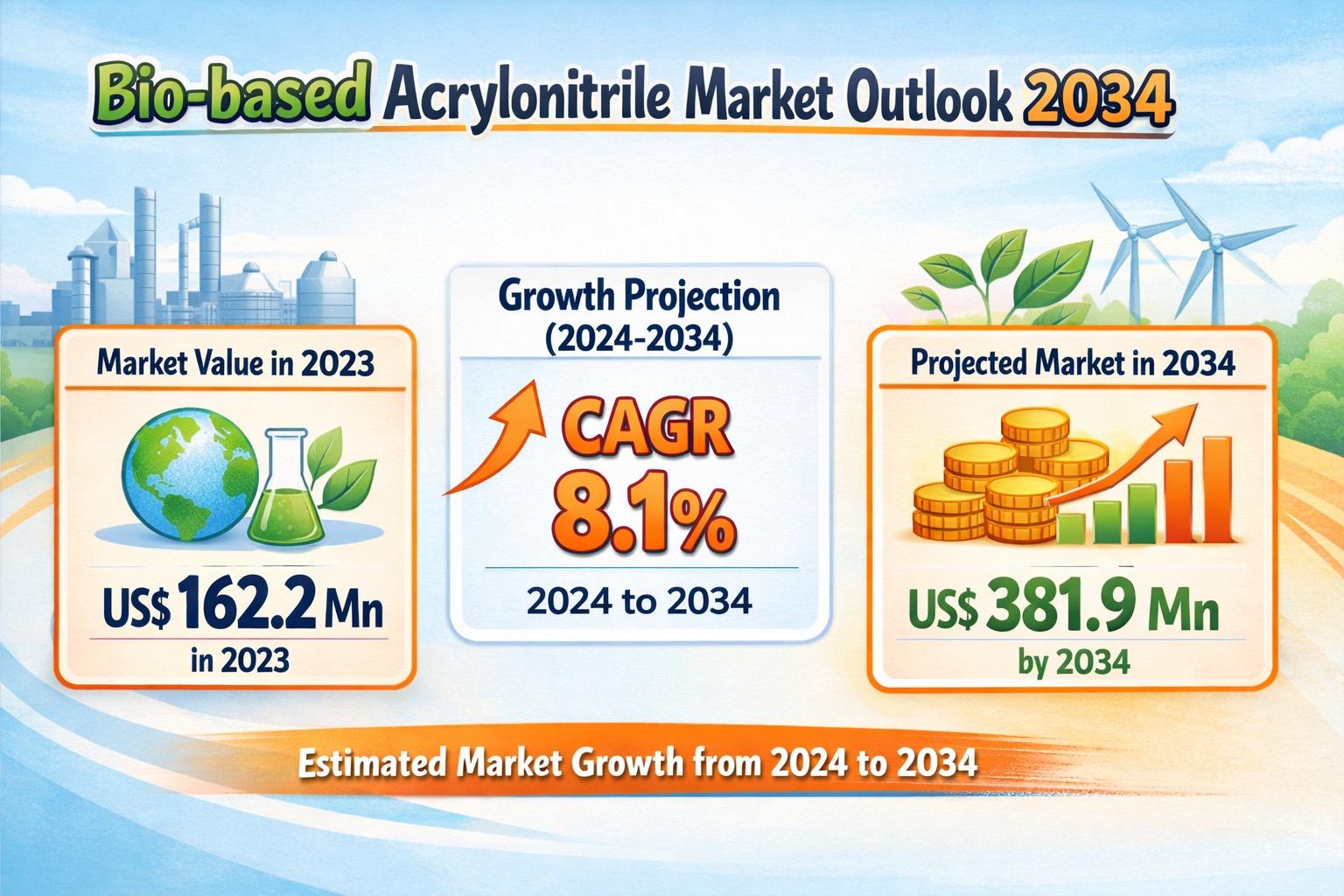 Bio-based Acrylonitrile Market Outlook 2034

Market Value in 2023

US$ 162.2 Mn
in 2023

Growth Projection
(2024-2034)

CAGR
8.1%

2024 to 2034

Projected Market in 2034

US$ 381.9 Mn
by 2034

Estimated Market Growth from 2024 to 2034